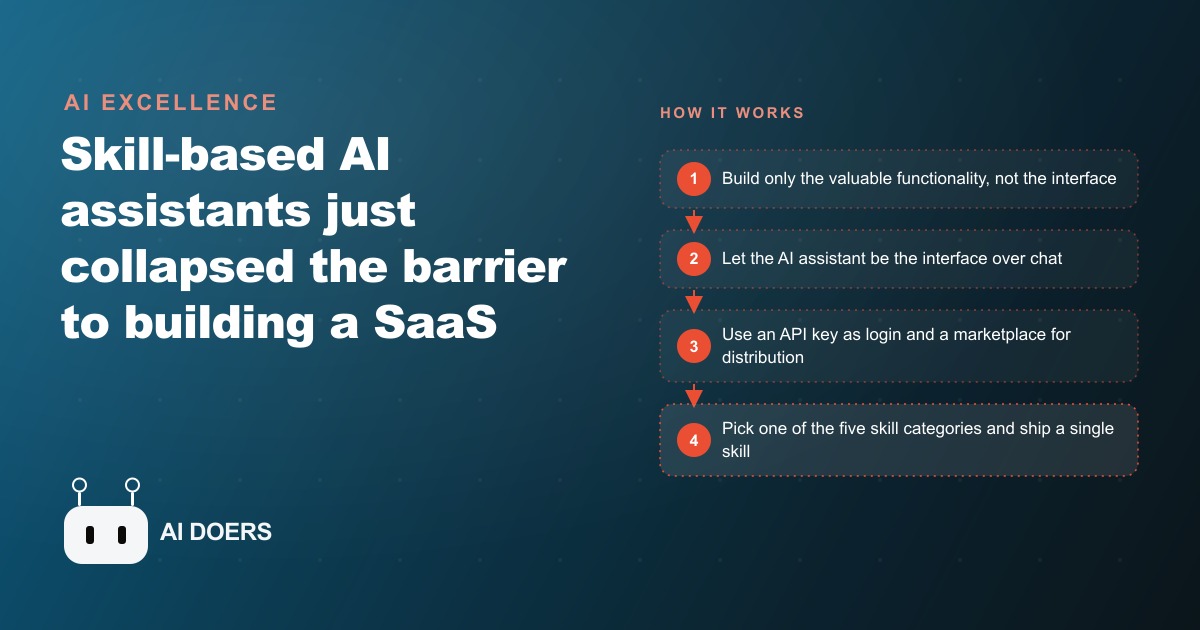 AI EXCELLENCE

Skill-based AI assistants just collapsed the barrier to building a SaaS

AI DOERS

HOW IT WORKS

1 Build only the valuable functionality, not the interface

2 Let the AI assistant be the interface over chat

3 Use an API key as login and a marketplace for distribution

4 Pick one of the five skill categories and ship a single skill